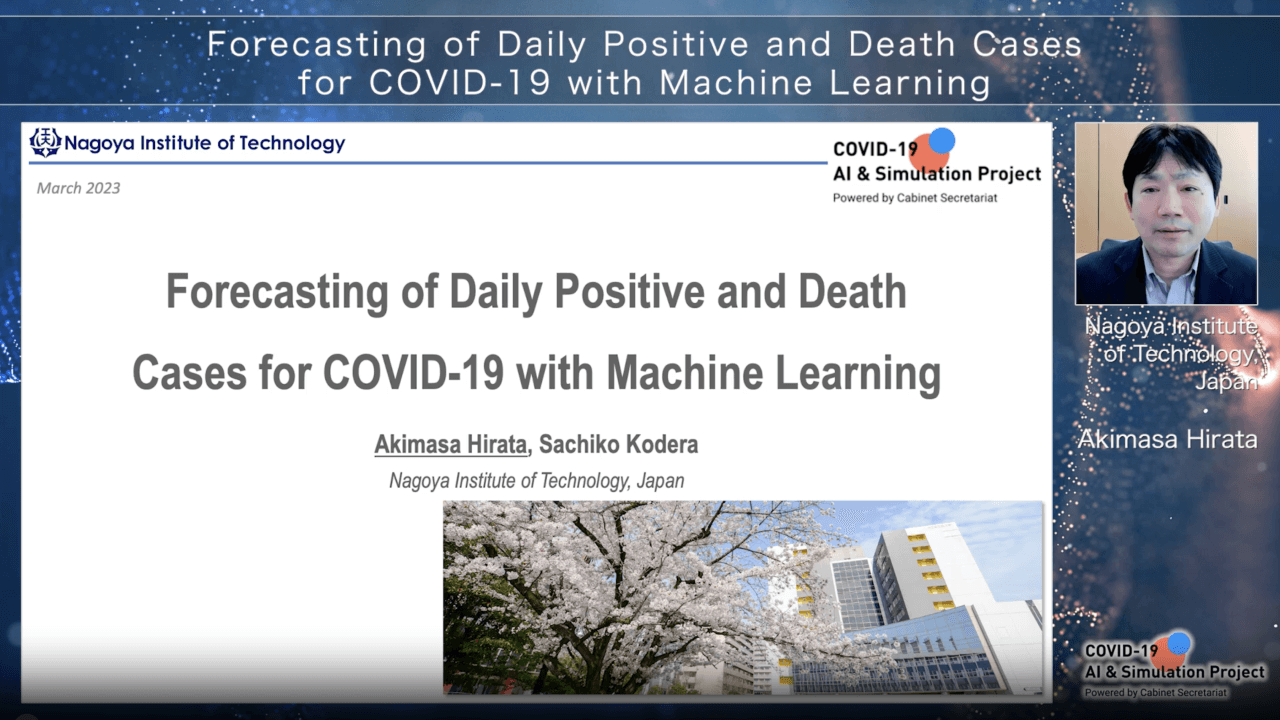 Forecasting of Daily Positive and Death Cases for COVID-19 with Machine Learning

Nagoya Institute of Technology

March 2023

COVID-19
AI & Simulation Project
Powered by Cabinet Secretariat

Forecasting of Daily Positive and Death Cases for COVID-19 with Machine Learning

Akimasa Hirata, Sachiko Kodera

Nagoya Institute of Technology, Japan

Nagoya Institute of Technology, Japan

Akimasa Hirata

COVID-19
AI & Simulation Project
Powered by Cabinet Secretariat